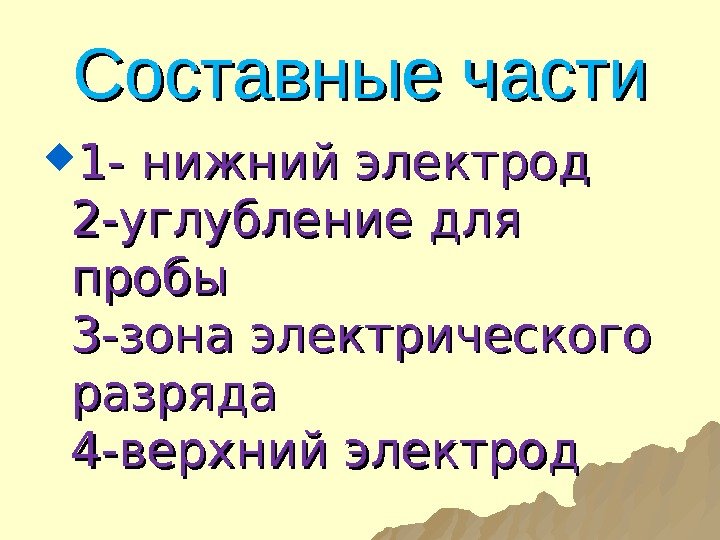 Составные части

1- нижний электрод
2-углубление для пробы
3-зона электрического разряда
4-верхний электрод